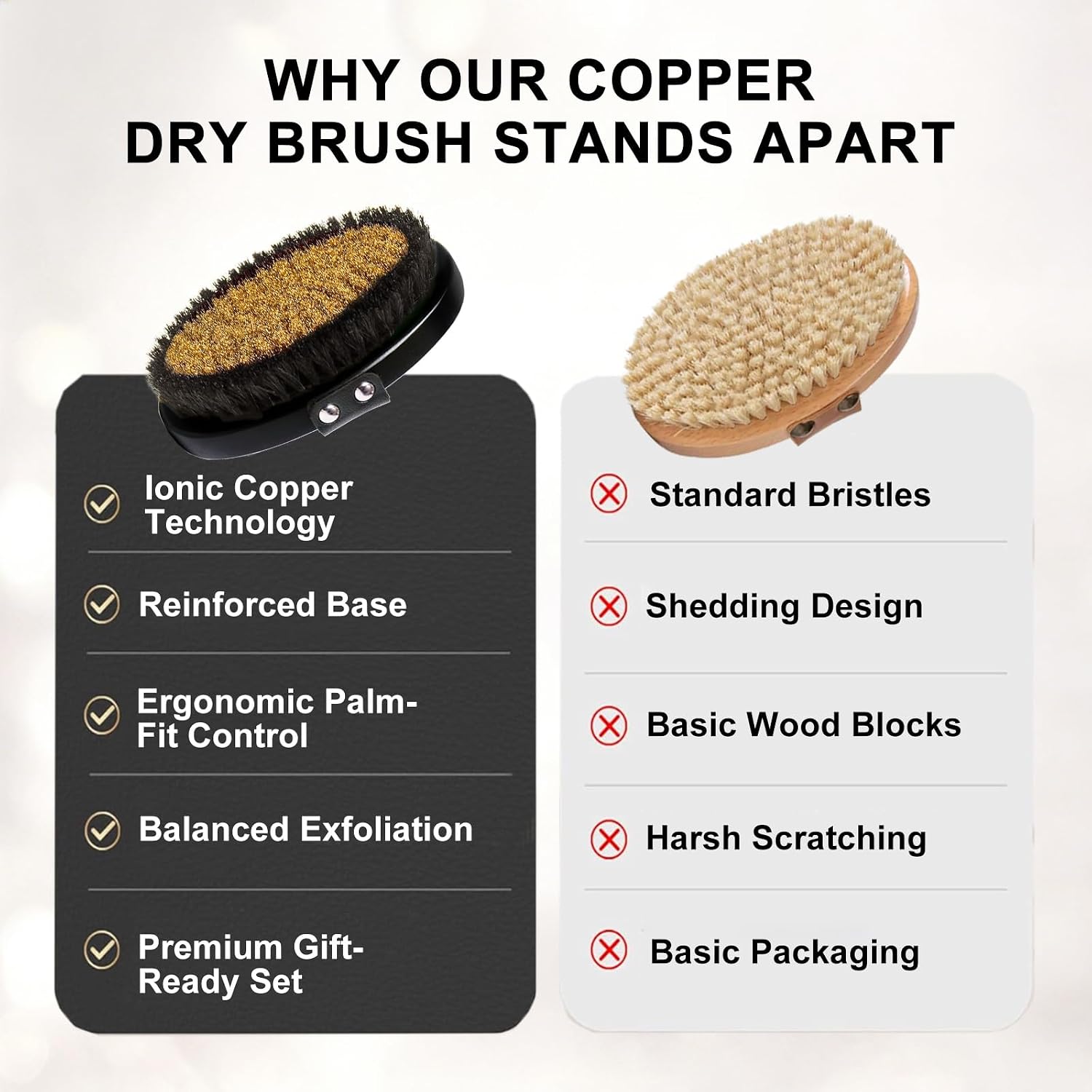 WHY OUR COPPER DRY BRUSH STANDS APART

Ionic Copper Technology

Reinforced Base

Ergonomic Palm-Fit Control

Balanced Exfoliation

Premium Gift-Ready Set

Standard Bristles

Shedding Design

Basic Wood Blocks

Harsh Scratching

Basic Packaging